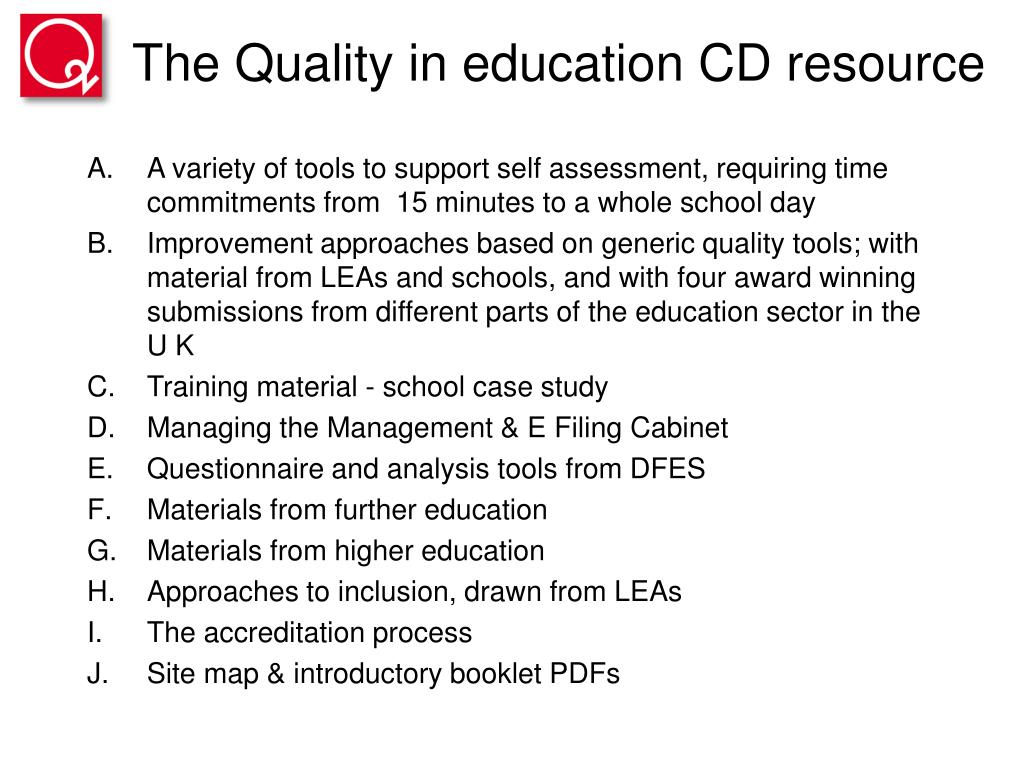 The Quality in education CD resource

A. A variety of tools to support self assessment, requiring time commitments from 15 minutes to a whole school day
B. Improvement approaches based on generic quality tools; with material from LEAs and schools, and with four award winning submissions from different parts of the education sector in the U K
C. Training material - school case study
D. Managing the Management & E Filing Cabinet
E. Questionnaire and analysis tools from DFES
F. Materials from further education
G. Materials from higher education
H. Approaches to inclusion, drawn from LEAs
I. The accreditation process
J. Site map & introductory booklet PDFs